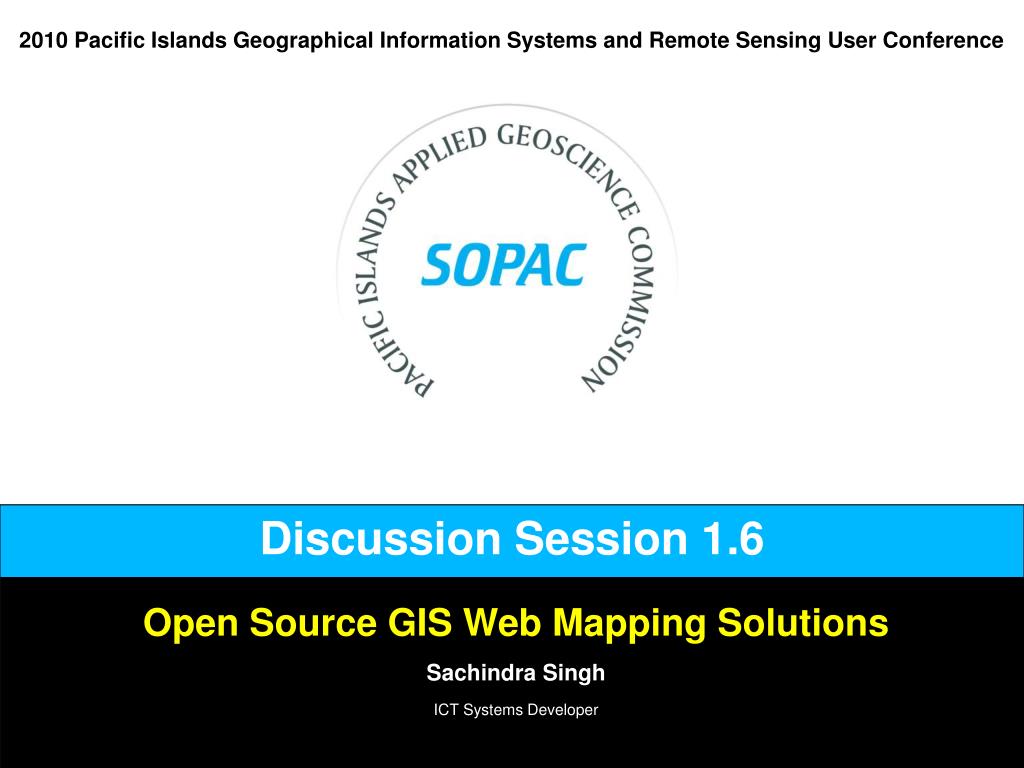 2010 Pacific Islands Geographical Information Systems and Remote Sensing User Conference

PACIFIC ISLANDS APPLIED GEOSCIENCE COMMISSION

SOPAC

Discussion Session 1.6

Open Source GIS Web Mapping Solutions

Sachindra Singh

ICT Systems Developer